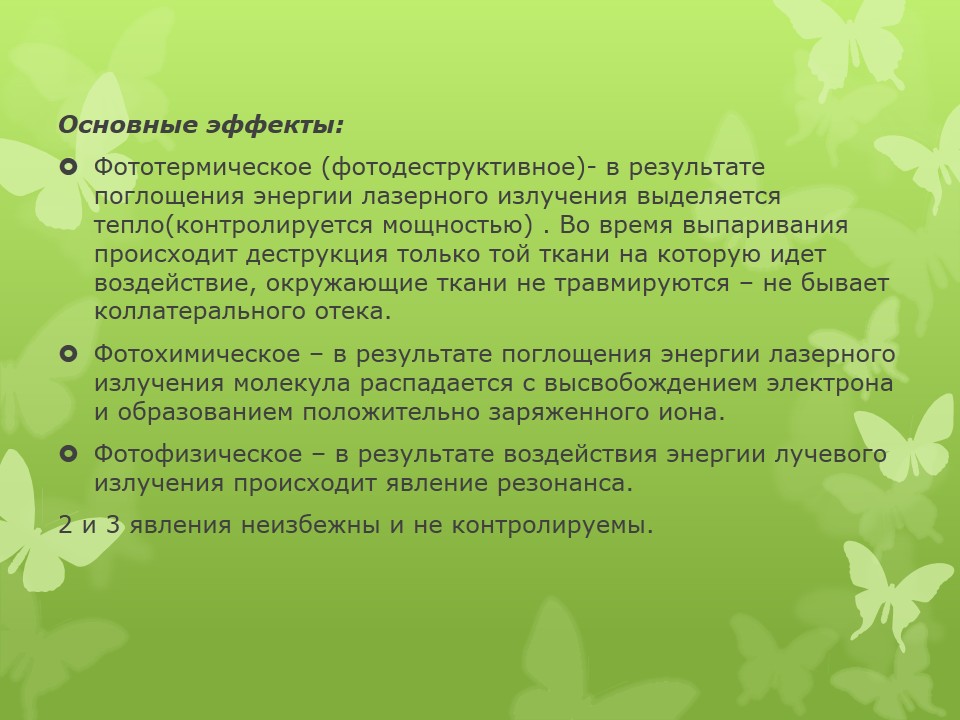 Основные эффекты:

Фототермическое (фотодеструктивное)- в результате поглощения энергии лазерного излучения выделяется тепло(контролируется мощностью) . Во время выпаривания происходит деструкция только той ткани на которую идет воздействие, окружающие ткани не травмируются – не бывает коллатерального отека.

Фотохимическое – в результате поглощения энергии лазерного излучения молекула распадается с высвобождением электрона и образованием положительно заряженного иона.

Фотофизическое – в результате воздействия энергии лучевого излучения происходит явление резонанса.

2 и 3 явления неизбежны и не контролируемы.